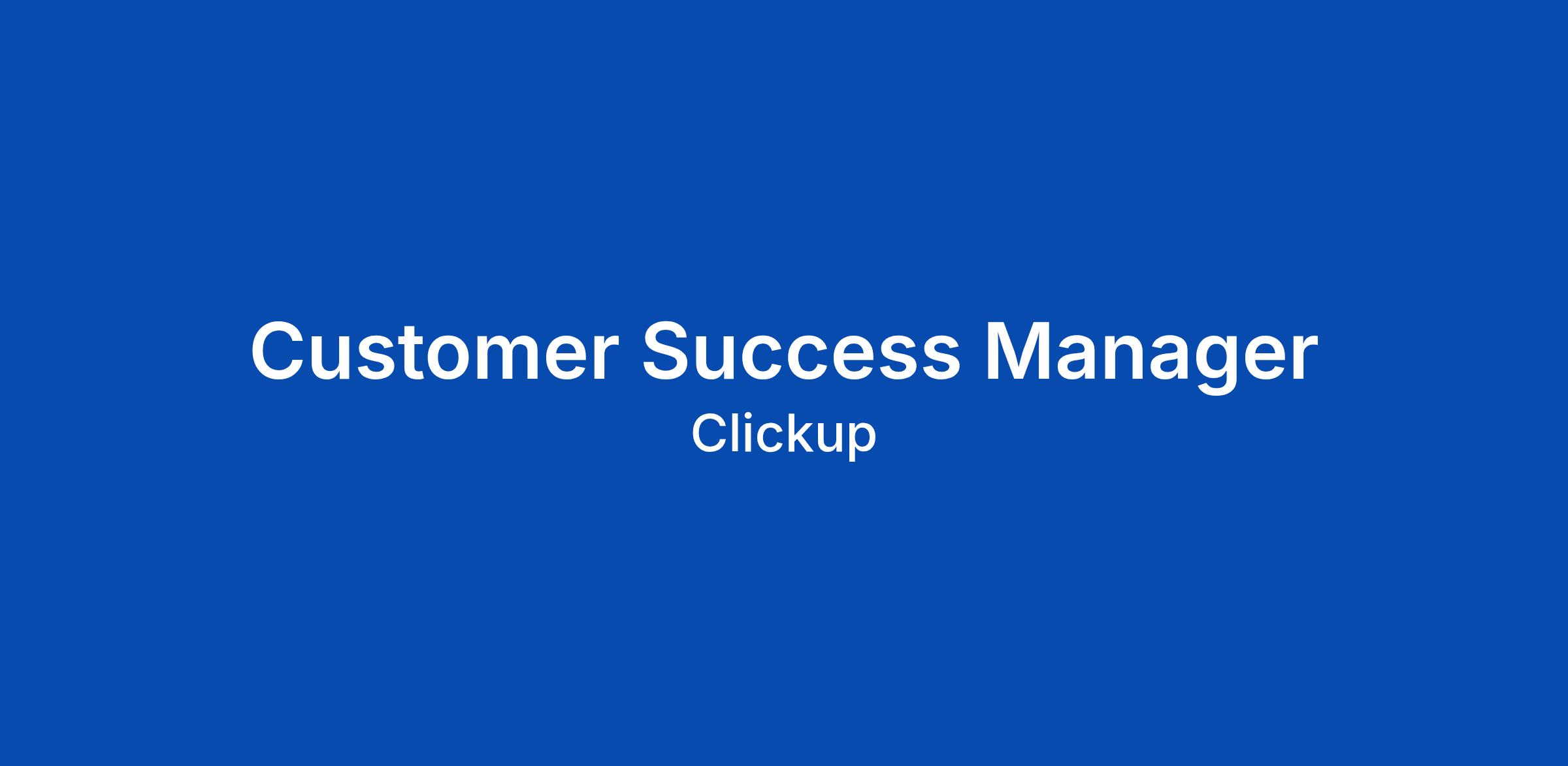 Customer Success Manager

Clickup